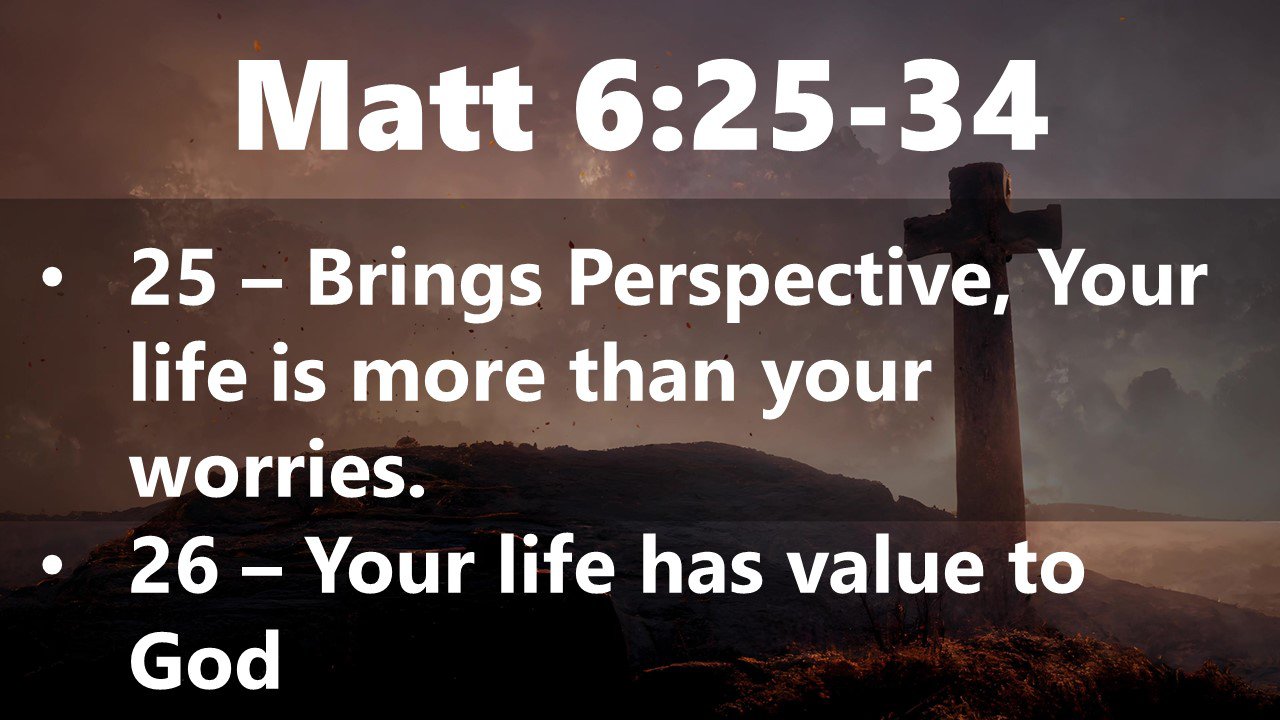 Matt 6:25-34

• 25 – Brings Perspective, Your life is more than your worries.
• 26 – Your life has value to God